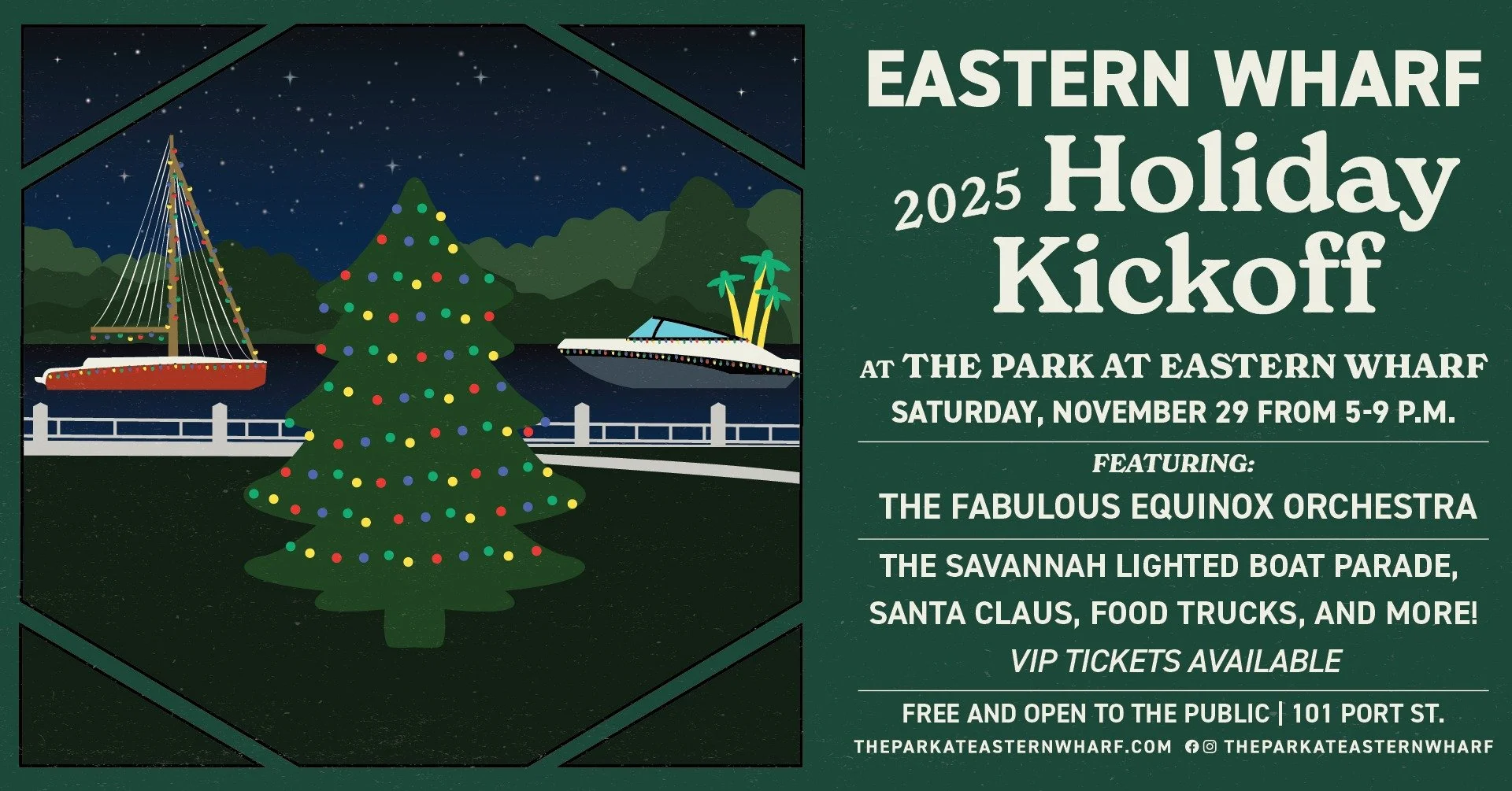 EASTERN WHARF
2025 Holiday Kickoff

AT THE PARK AT EASTERN WHARF
SATURDAY, NOVEMBER 29 FROM 5-9 P.M.

FEATURING:
THE FABULOUS EQUINOX ORCHESTRA

THE SAVANNAH LIGHTED BOAT PARADE, SANTA CLAUS, FOOD TRUCKS, AND MORE!
VIP TICKETS AVAILABLE

FREE AND OPEN TO THE PUBLIC | 101 PORT ST.
THEPARKATEASTERNWHARF.COM THEPARKATEASTERNWHARF